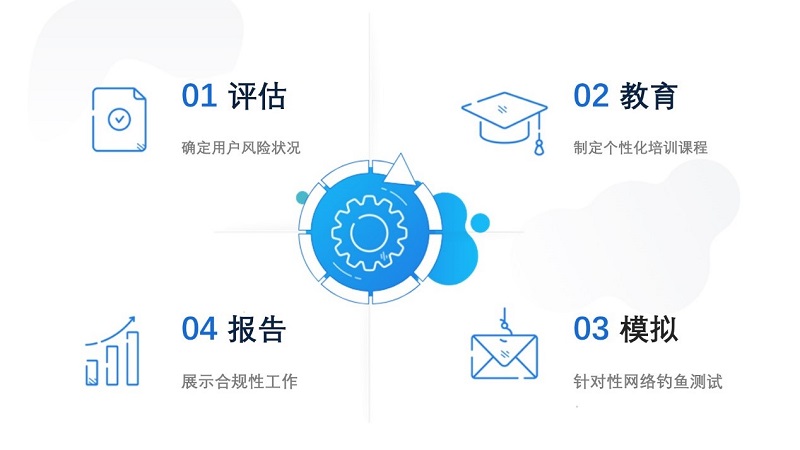 01 评估

确定用户风险状况

02 教育

制定个性化培训课程

04 报告

展示合规性工作

03 模拟

针对性网络钓鱼测试